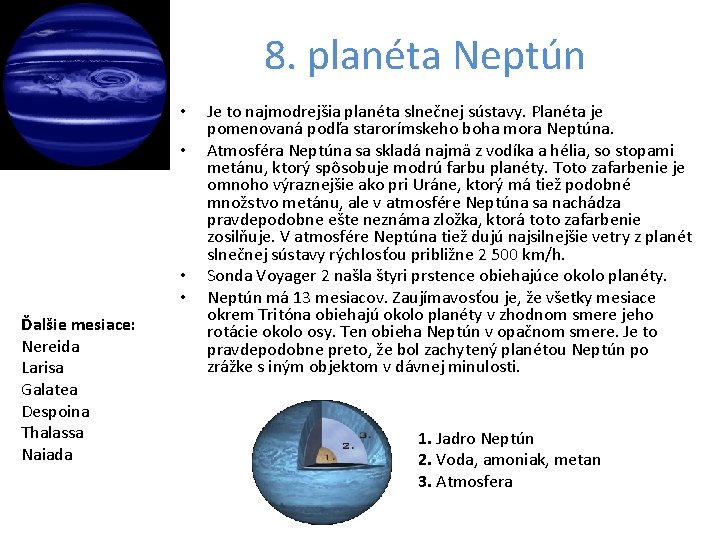 8. planéta Neptún

• Je to najmodrejšia planéta slnečnej sústavy. Planéta je pomenovaná podľa starorímskeho boha mora Neptúna.
• Atmosféra Neptúna sa skladá najmä z vodíka a hélia, so stopami metánu, ktorý spôsobuje modrú farbu planéty. Toto zafarbenie je omnoho výraznejšie ako pri Uráne, ktorý má tiež podobné množstvo metánu, ale v atmosfére Neptúna sa nachádza pravdepodobne ešte neznáma zložka, ktorá toto zafarbenie zosilňuje. V atmosfére Neptúna tiež dujú najsilnejšie vetry z planét slnečnej sústavy rýchlosťou približne 2 500 km/h.
• Sonda Voyager 2 našla štyri prstence obiehajúce okolo planéty.
• Neptún má 13 mesiacov. Zaujímavosťou je, že všetky mesiace okrem Tritóna obiehajú okolo planéty v zhodnom smere jeho rotácie okolo osy. Ten obieha Neptún v opačnom smere. Je to pravdepodobne preto, že bol zachytený planétou Neptún po zrážke s iným objektom v dávnej minulosti.

Ďalšie mesiace:
Nereida
Larisa
Galatea
Despoina
Thalassa
Naiada

1.
2.
3.

1. Jadro Neptún
2. Voda, amoniak, metan
3. Atmosfera